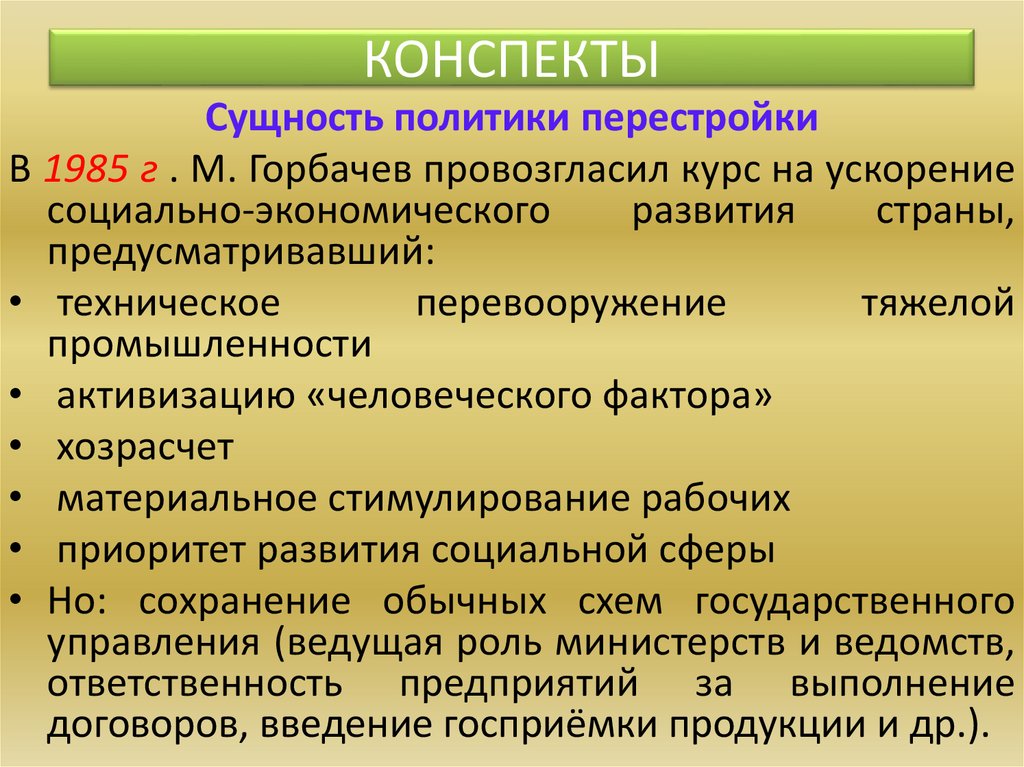 КОНСПЕКТЫ

Сущность политики перестройки

В 1985 г . М. Горбачев провозгласил курс на ускорение социально-экономического развития страны, предусматривавший:

• техническое перевооружение тяжелой промышленности
• активизацию «человеческого фактора»
• хозрасчет
• материальное стимулирование рабочих
• приоритет развития социальной сферы
• Но: сохранение обычных схем государственного управления (ведущая роль министерств и ведомств, ответственность предприятий за выполнение договоров, введение госприёмки продукции и др.).